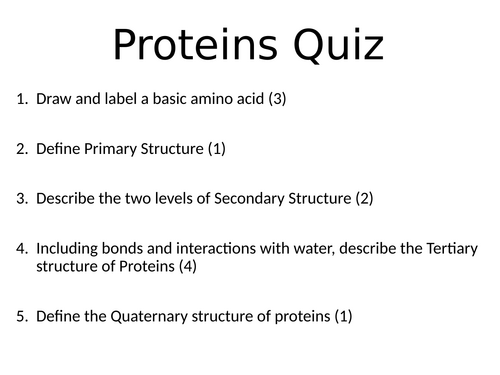 Proteins Quiz

1. Draw and label a basic amino acid (3)

2. Define Primary Structure (1)

3. Describe the two levels of Secondary Structure (2)

4. Including bonds and interactions with water, describe the Tertiary structure of Proteins (4)

5. Define the Quaternary structure of proteins (1)